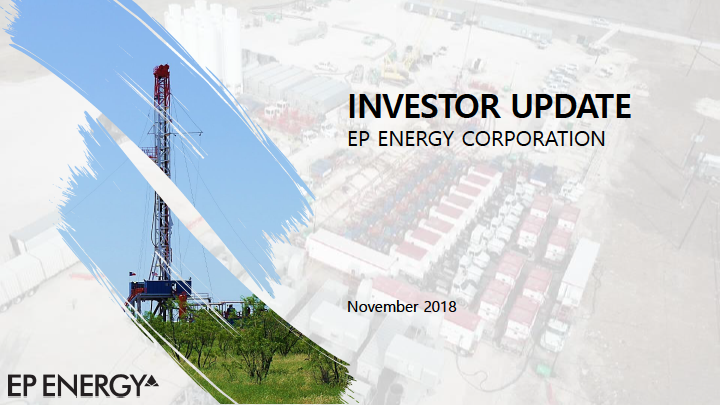 INVESTOR UPDATE
EP ENERGY CORPORATION

November 2018

EP ENERGY